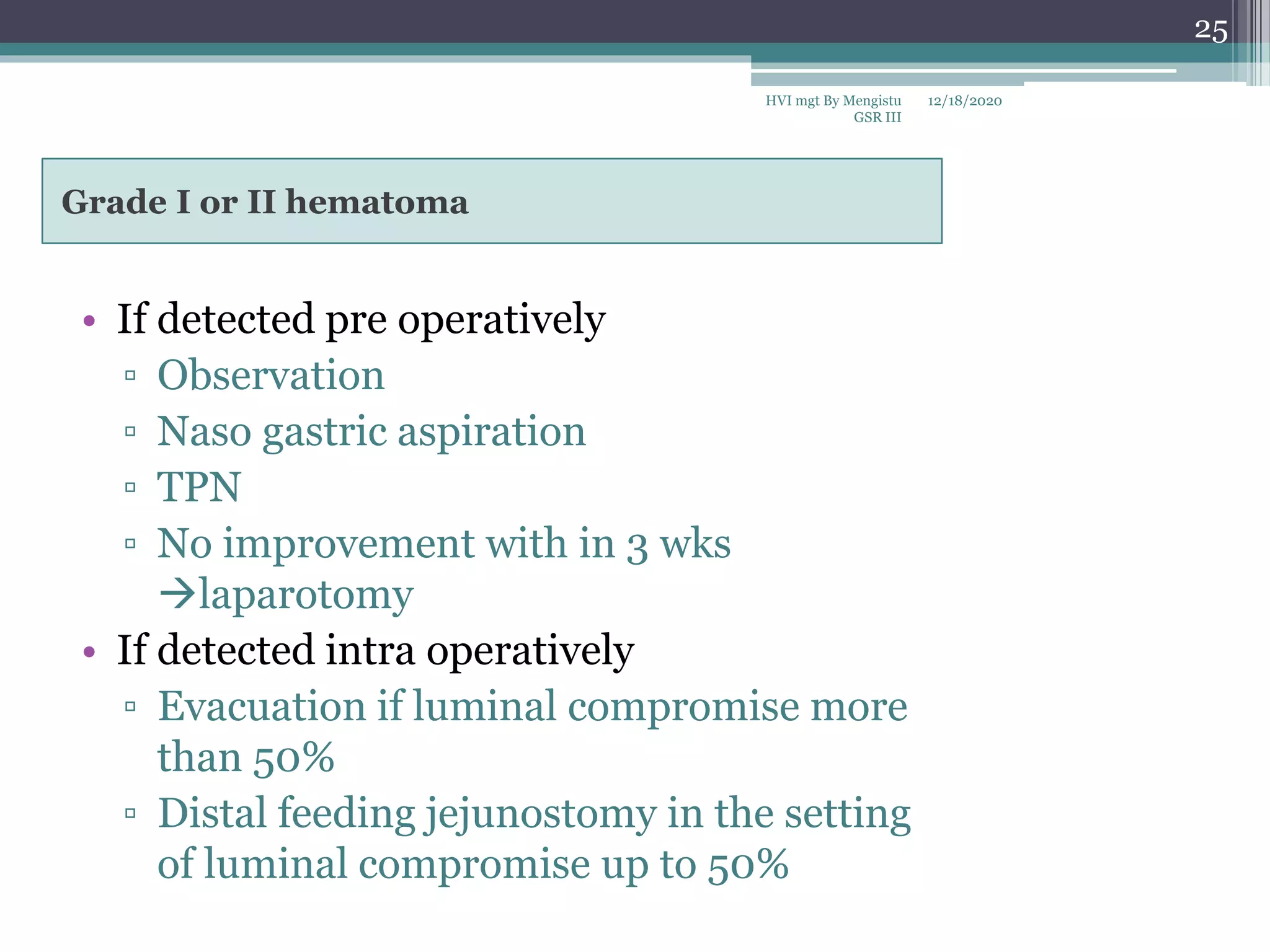 25

HVI mgt By Mengistu GSR III 12/18/2020

Grade I or II hematoma

• If detected pre operatively
▫ Observation
▫ Naso gastric aspiration
▫ TPN
▫ No improvement with in 3 wks →laparotomy
• If detected intra operatively
▫ Evacuation if luminal compromise more than 50%
▫ Distal feeding jejunostomy in the setting of luminal compromise up to 50%